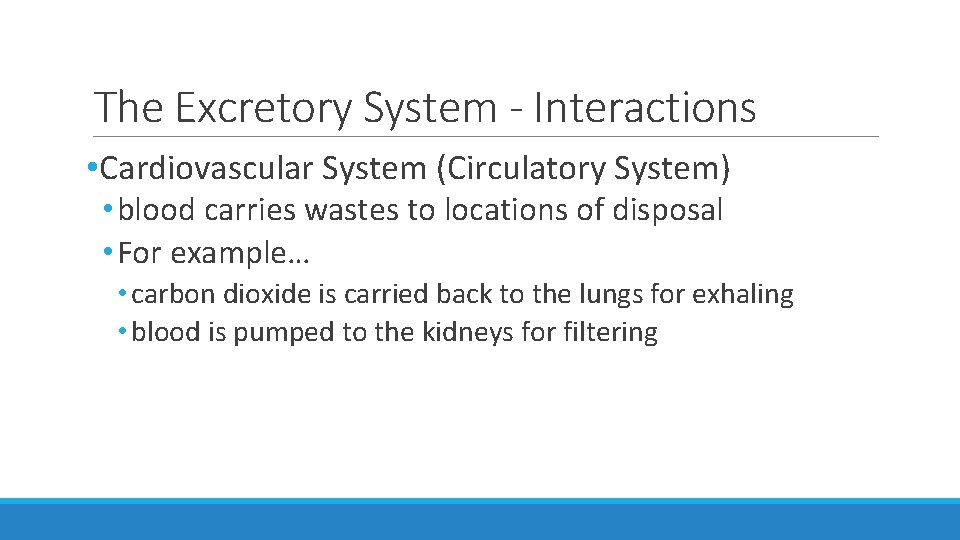 The Excretory System - Interactions

•Cardiovascular System (Circulatory System)
• blood carries wastes to locations of disposal
• For example…
• carbon dioxide is carried back to the lungs for exhaling
• blood is pumped to the kidneys for filtering